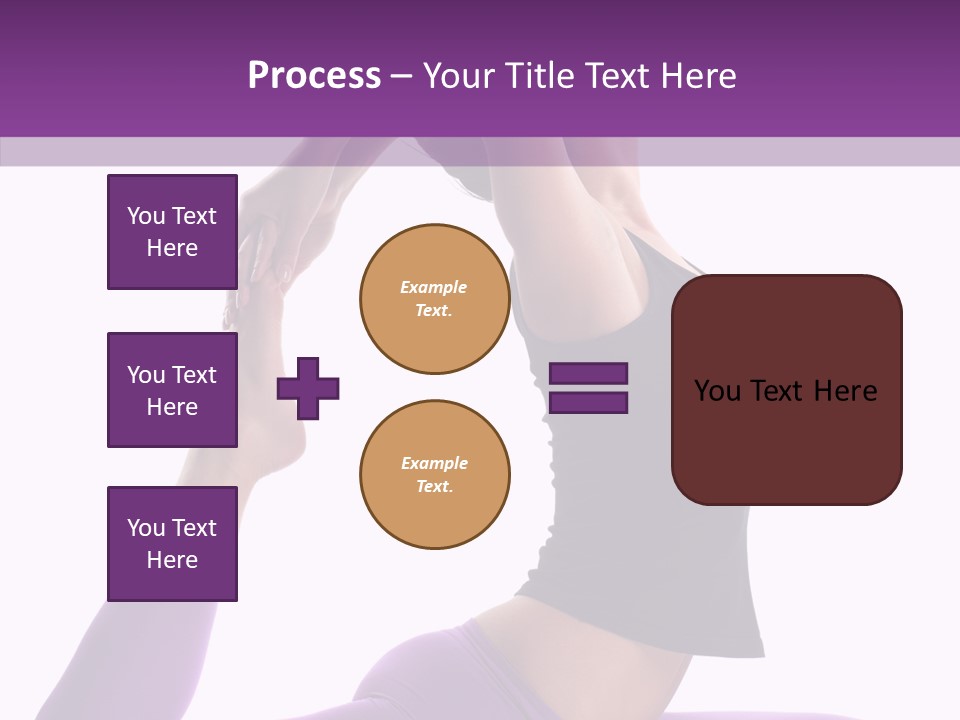 Process – Your Title Text Here

You Text Here

You Text Here

You Text Here

Example Text.

Example Text.

You Text Here